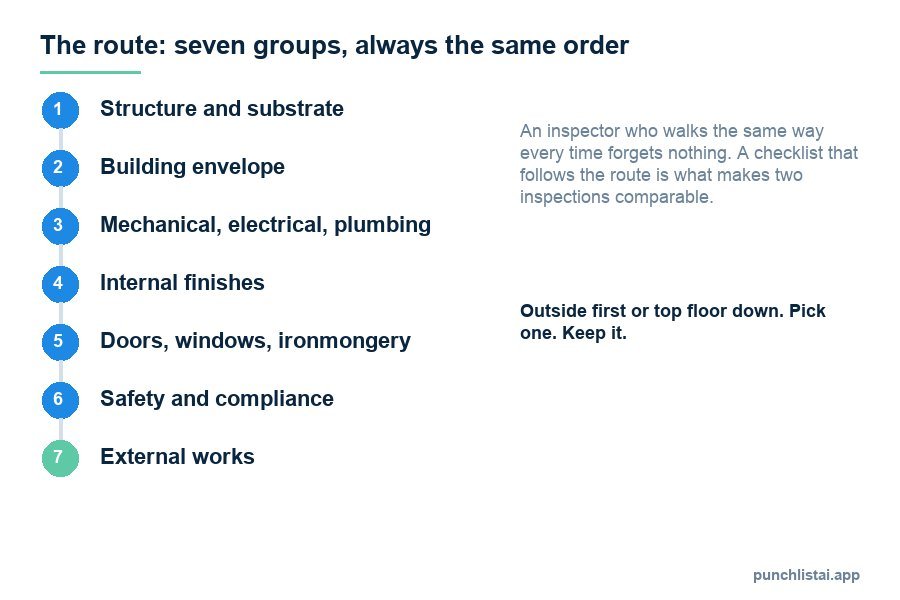 The route: seven groups, always the same order

1 Structure and substrate

2 Building envelope

3 Mechanical, electrical, plumbing

4 Internal finishes

5 Doors, windows, ironmongery

6 Safety and compliance

7 External works

An inspector who walks the same way every time forgets nothing. A checklist that follows the route is what makes two inspections comparable.

Outside first or top floor down. Pick one. Keep it.

punchlistai.app